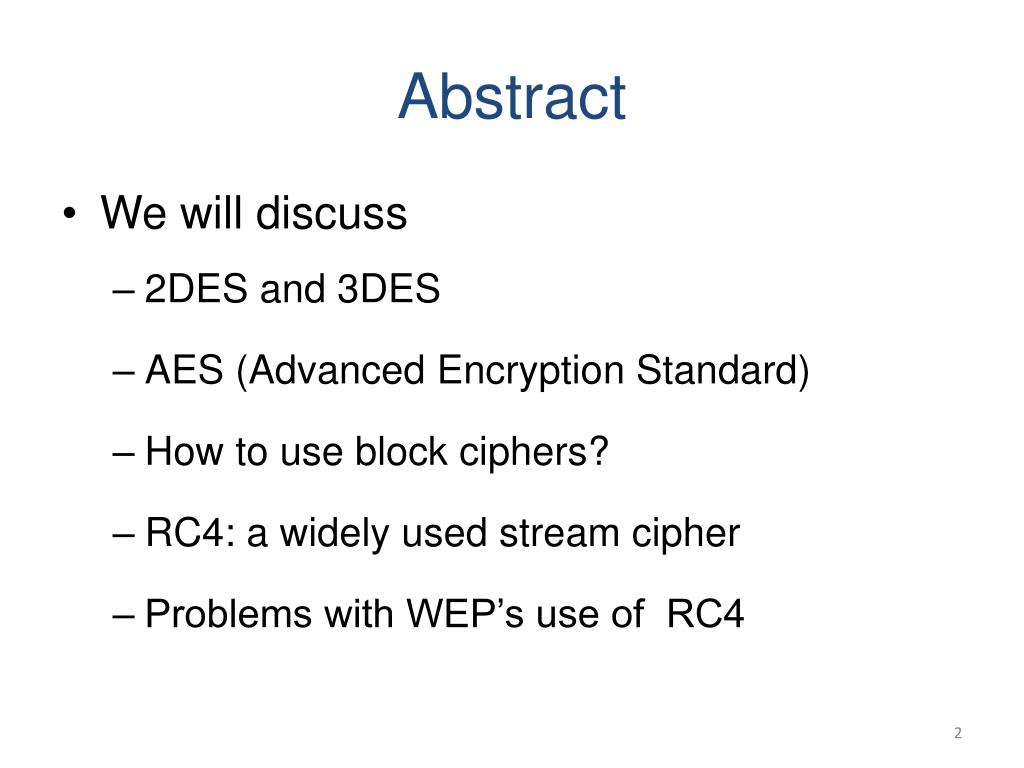 Abstract

• We will discuss
– 2DES and 3DES
– AES (Advanced Encryption Standard)
– How to use block ciphers?
– RC4: a widely used stream cipher
– Problems with WEP’s use of RC4

2